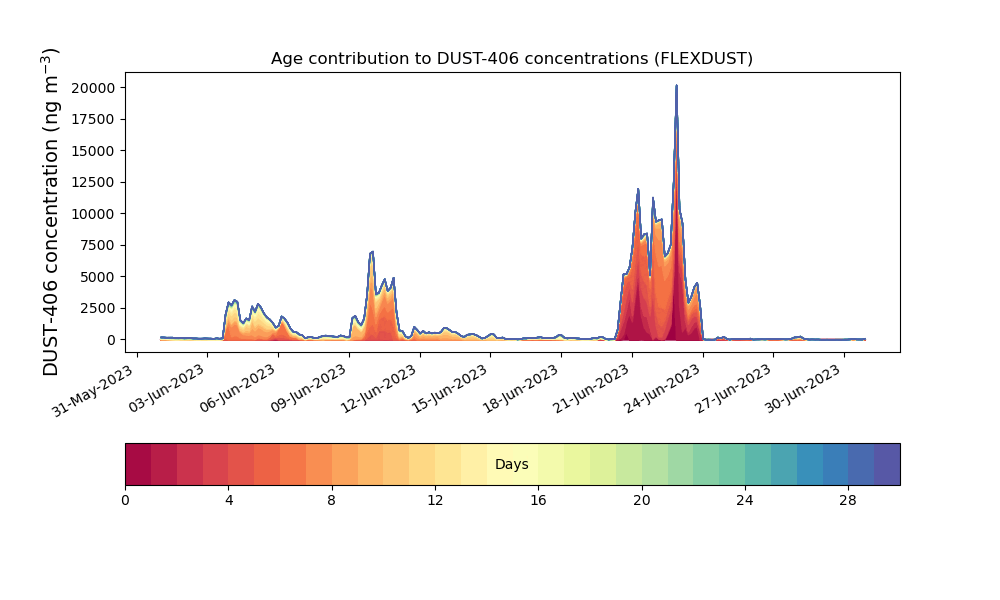 Age contribution to DUST-406 concentrations (FLEXDUST)

DUST-406 concentration (ng m$^{-3}$)

20000
17500
15000
12500
10000
7500
5000
2500
0

31-May-2023
03-Jun-2023
06-Jun-2023
09-Jun-2023
12-Jun-2023
15-Jun-2023
18-Jun-2023
21-Jun-2023
24-Jun-2023
27-Jun-2023
30-Jun-2023

Days

0
4
8
12
16
20
24
28